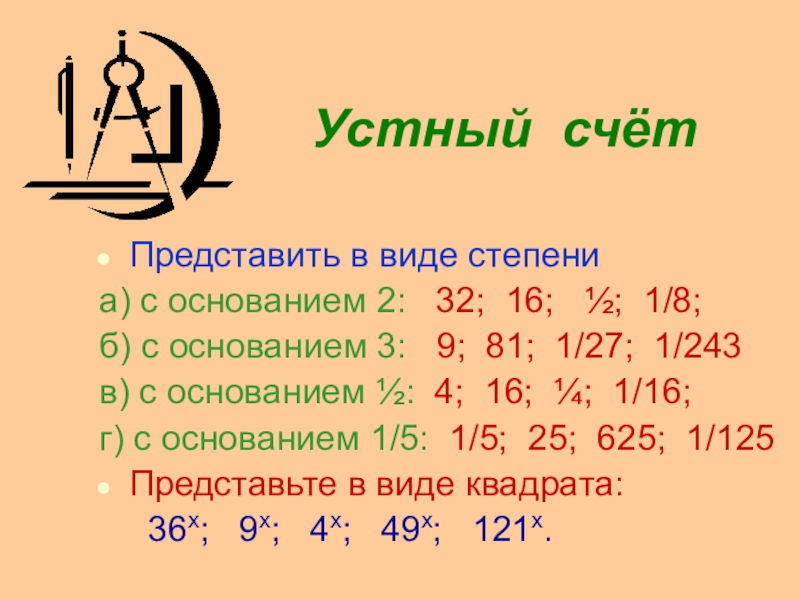 Устный счёт

Представить в виде степени

а) с основанием 2: 32; 16; ½; 1/8;

б) с основанием 3: 9; 81; 1/27; 1/243

в) с основанием ½: 4; 16; ¼; 1/16;

г) с основанием 1/5: 1/5; 25; 625; 1/125

Представьте в виде квадрата:

$36^x$; $9^x$; $4^x$; $49^x$; $121^x$.